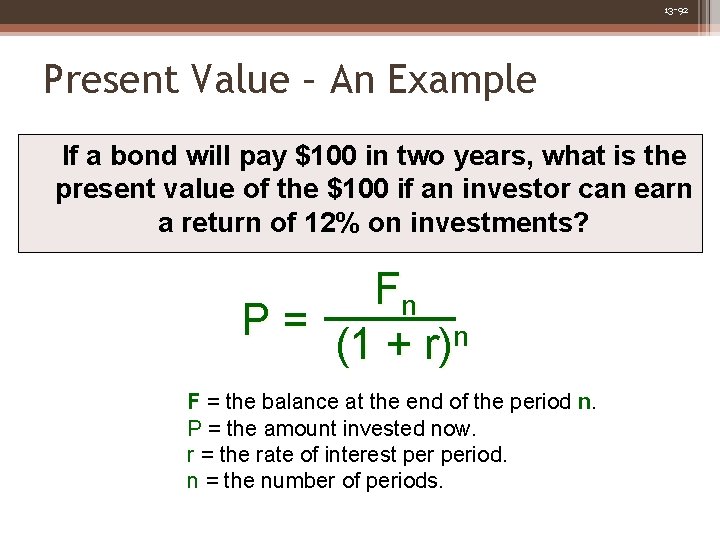 13-92

Present Value – An Example

If a bond will pay \$100 in two years, what is the present value of the \$100 if an investor can earn a return of 12% on investments?

$P = \frac{F_n}{(1 + r)^n}$

F = the balance at the end of the period n.
P = the amount invested now.
r = the rate of interest per period.
n = the number of periods.